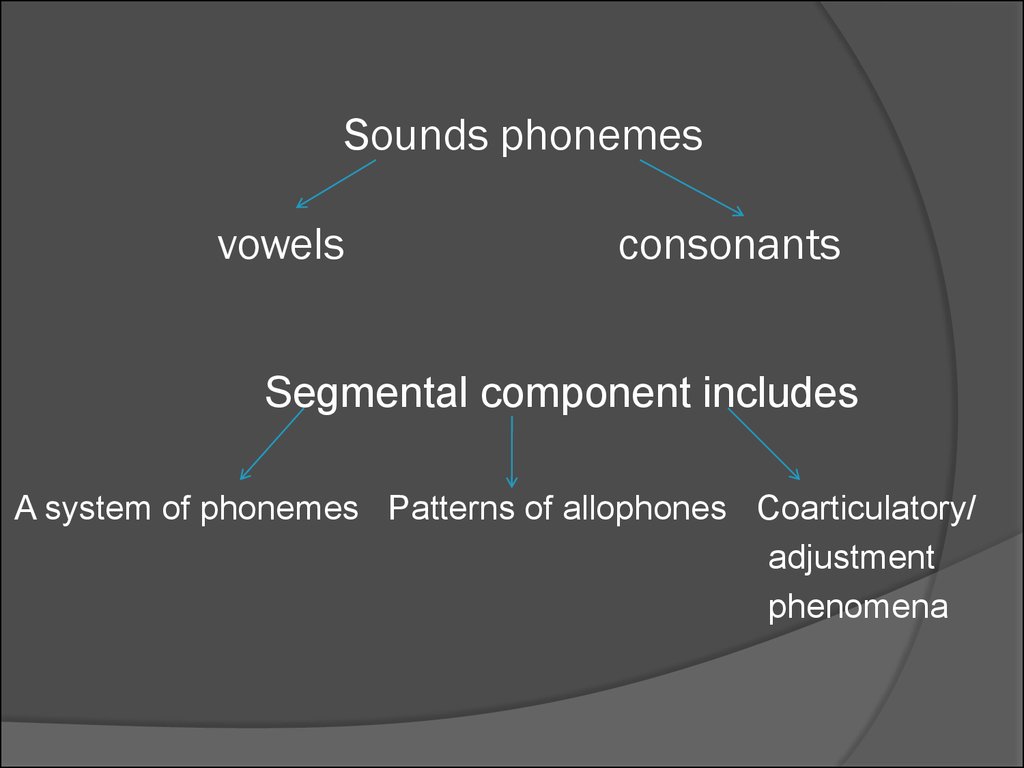 Sounds phonemes

vowels

consonants

Segmental component includes

A system of phonemes

Patterns of allophones

Coarticulatory/ adjustment phenomena